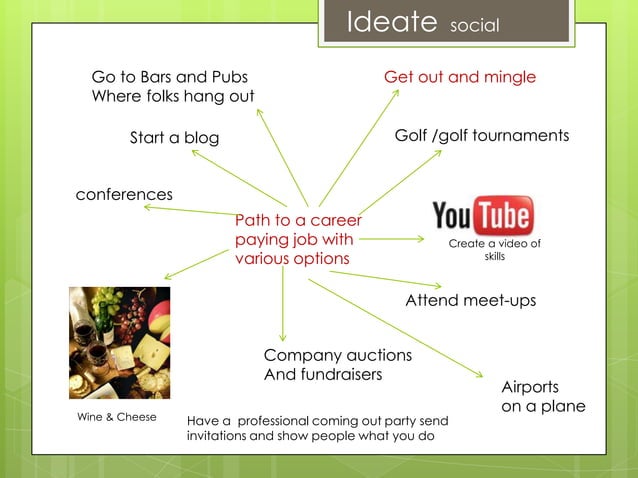 Ideate social

Go to Bars and Pubs
Where folks hang out

Get out and mingle

Start a blog

Golf /golf tournaments

conferences

Path to a career paying job with various options

YouTube

Create a video of skills

Attend meet-ups

Company auctions
And fundraisers

Airports
on a plane

Wine & Cheese

Have a professional coming out party send invitations and show people what you do